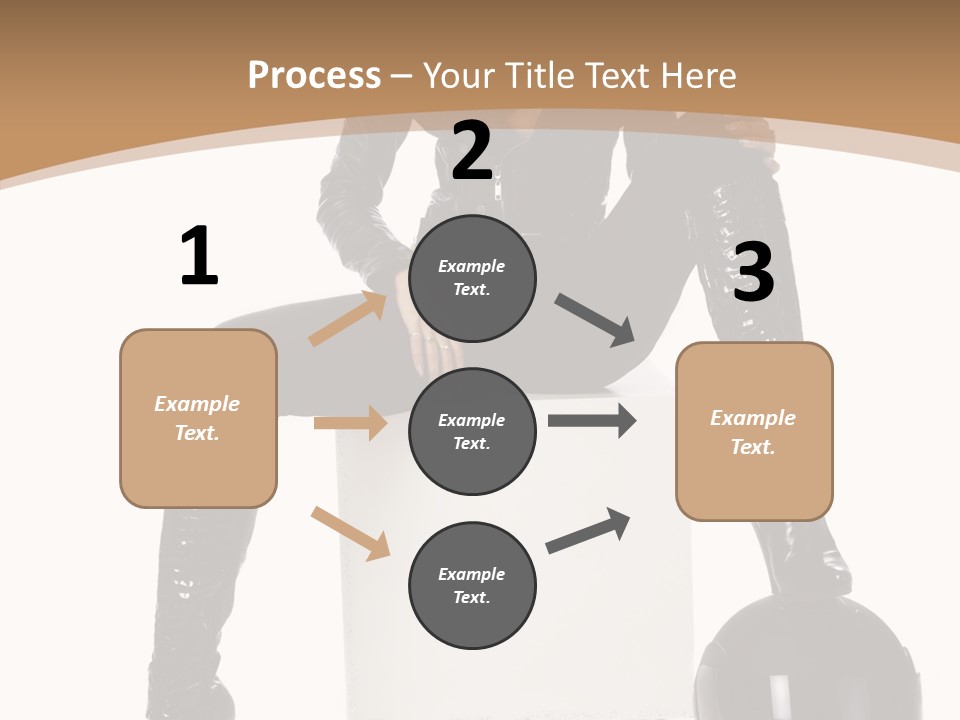 Process – Your Title Text Here

1

Example Text.

2

Example Text.

Example Text.

Example Text.

3

Example Text.